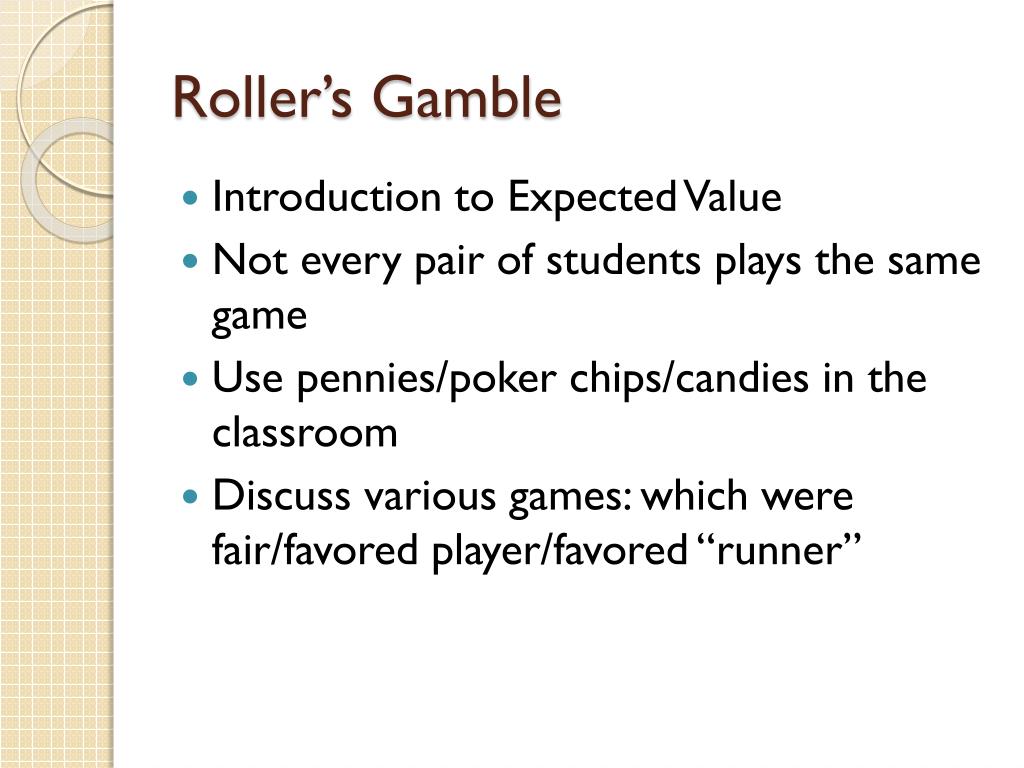 Roller’s Gamble

- Introduction to Expected Value
- Not every pair of students plays the same game
- Use pennies/poker chips/candies in the classroom
- Discuss various games: which were fair/favored player/favored “runner”